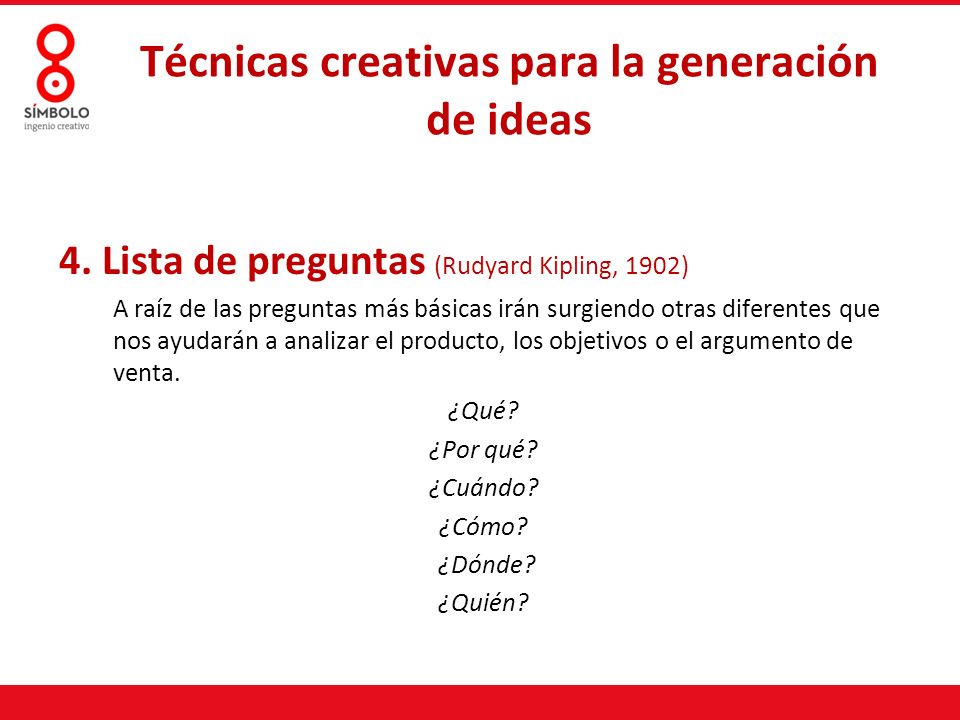 SÍMBOLO
ingenio creativo

Técnicas creativas para la generación de ideas

4. Lista de preguntas (Rudyard Kipling, 1902)

A raíz de las preguntas más básicas irán surgiendo otras diferentes que nos ayudarán a analizar el producto, los objetivos o el argumento de venta.

¿Qué?
¿Por qué?
¿Cuándo?
¿Cómo?
¿Dónde?
¿Quién?